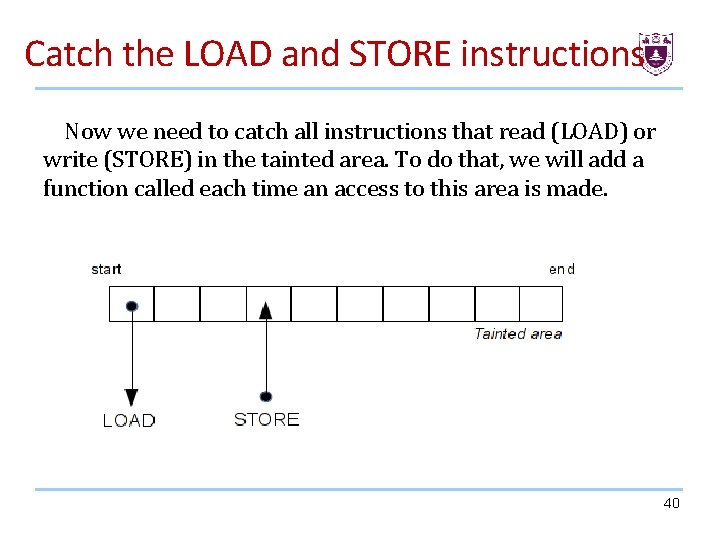 Catch the LOAD and STORE instructions

Now we need to catch all instructions that read (LOAD) or write (STORE) in the tainted area. To do that, we will add a function called each time an access to this area is made.

start

end

Tainted area

LOAD

STORE

40